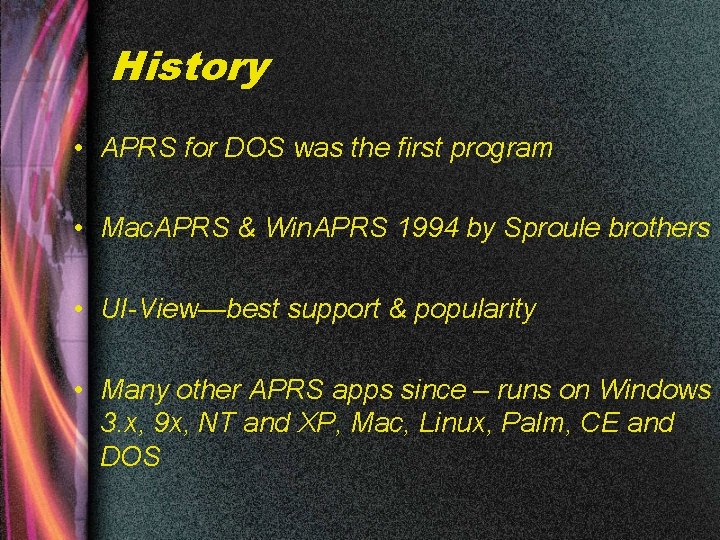 History

• APRS for DOS was the first program

• MacAPRS & WinAPRS 1994 by Sproule brothers

• UI-View—best support & popularity

• Many other APRS apps since – runs on Windows 3.x, 9x, NT and XP, Mac, Linux, Palm, CE and DOS